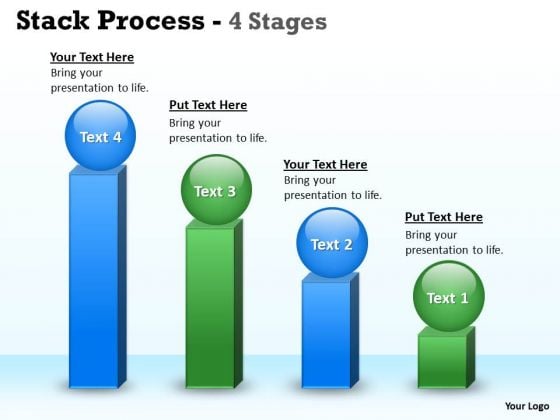 Stack Process - 4 Stages

Your Text Here
Bring your presentation to life.

Text 4

Put Text Here
Bring your presentation to life.

Text 3

Your Text Here
Bring your presentation to life.

Text 2

Put Text Here
Bring your presentation to life.

Text 1

Your Logo